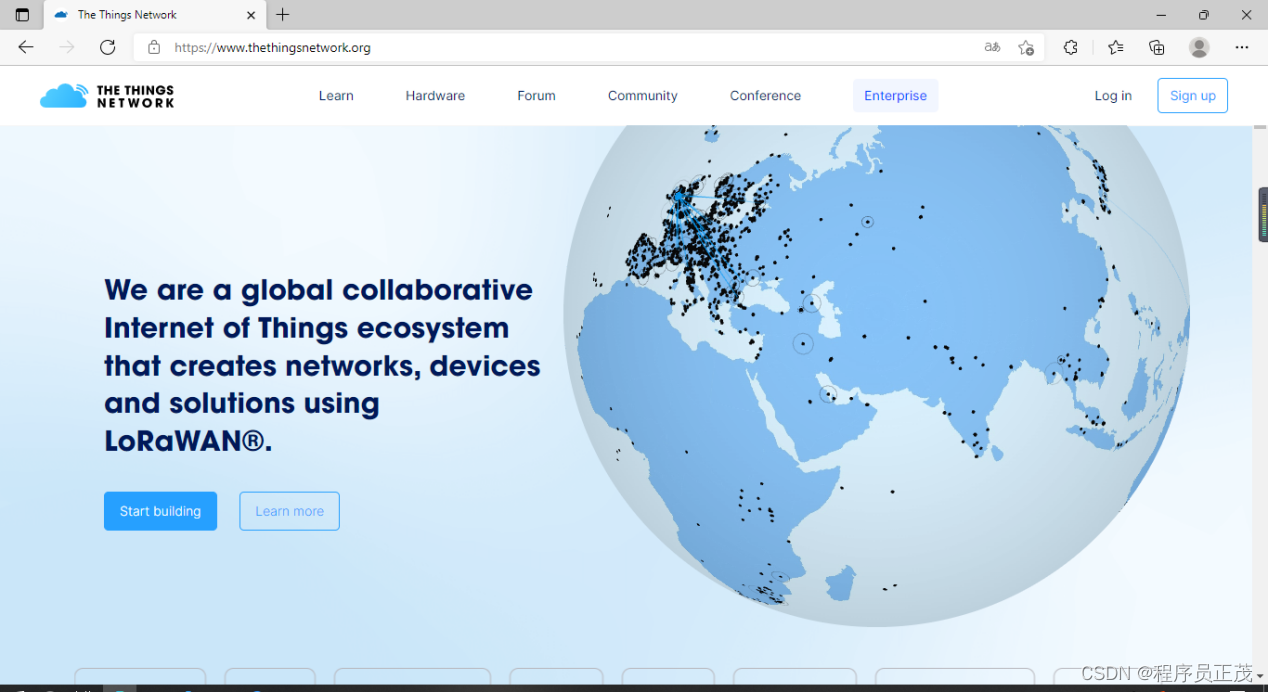 The Things Network

https://www.thethingsnetwork.org

THE THINGS NETWORK

Learn Hardware Forum Community Conference Enterprise Log in Sign up

We are a global collaborative Internet of Things ecosystem that creates networks, devices and solutions using LoRaWAN®.

Start building Learn more

CSDN @程序员正茂